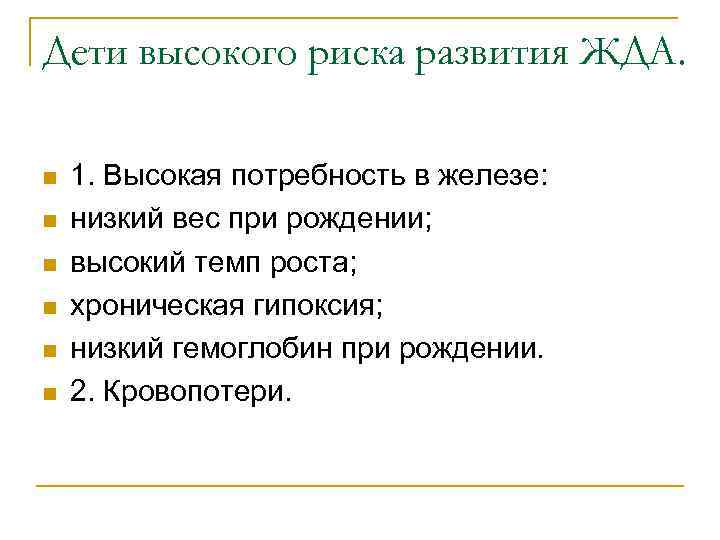 Дети высокого риска развития ЖДА.

1. Высокая потребность в железе:
низкий вес при рождении;
высокий темп роста;
хроническая гипоксия;
низкий гемоглобин при рождении.
2. Кровопотери.